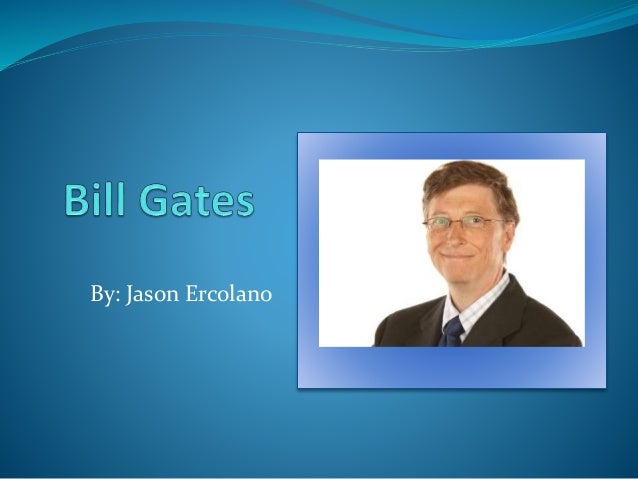 Bill Gates

By: Jason Ercolano